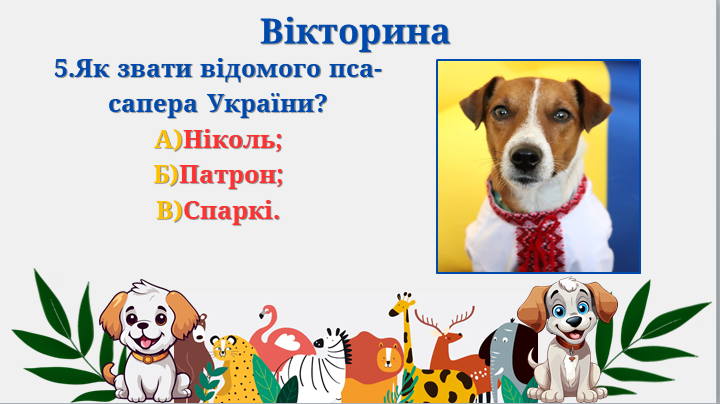 Вікторина

5.Як звати відомого пса-сапера України?

А)Ніколь;

Б)Патрон;

В)Спаркі.